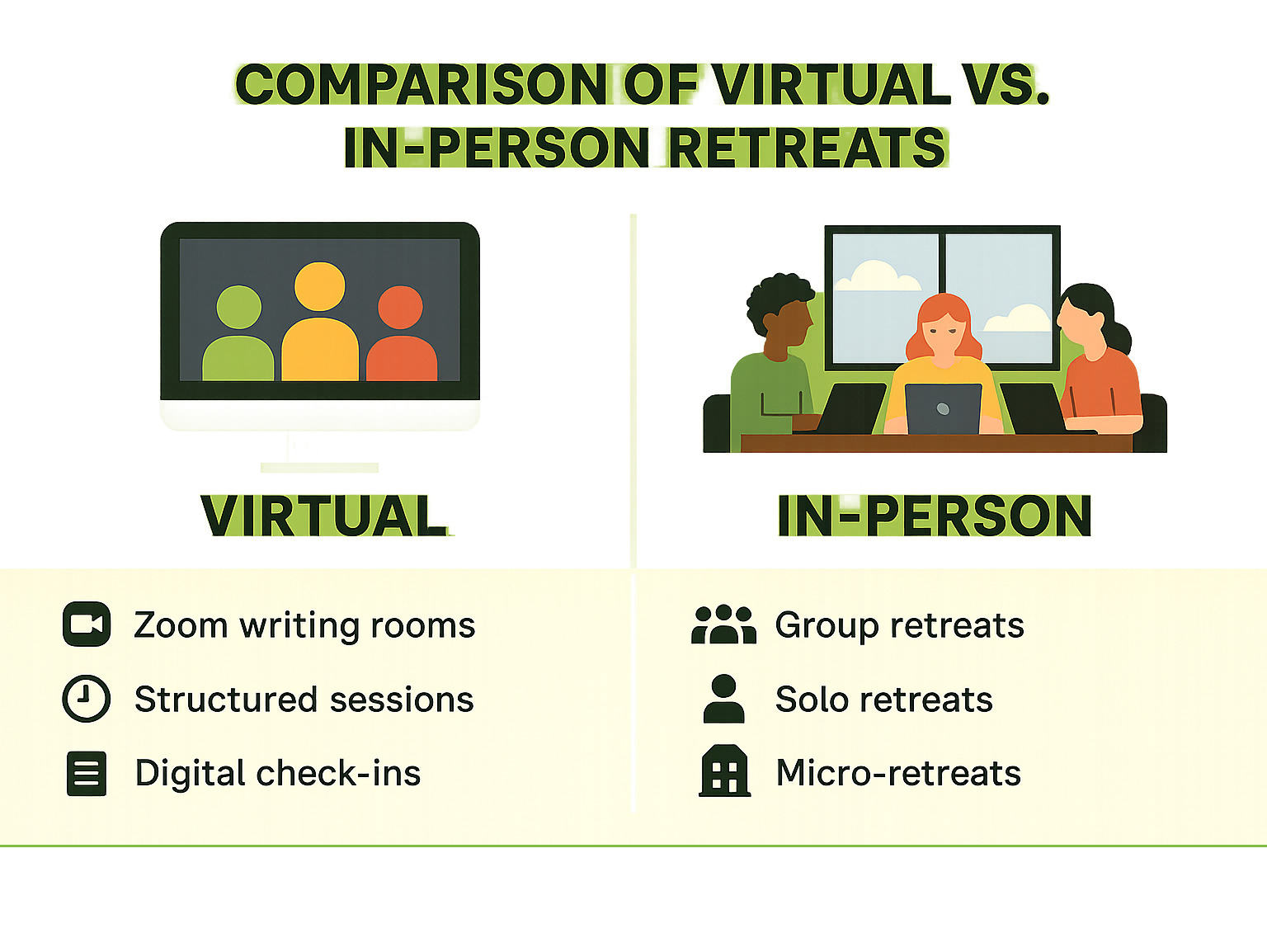 COMPARISON OF VIRTUAL VS. IN-PERSON RETREATS

VIRTUAL

Zoom writing rooms
Structured sessions
Digital check-ins

IN-PERSON

Group retreats
Solo retreats
Micro-retreats